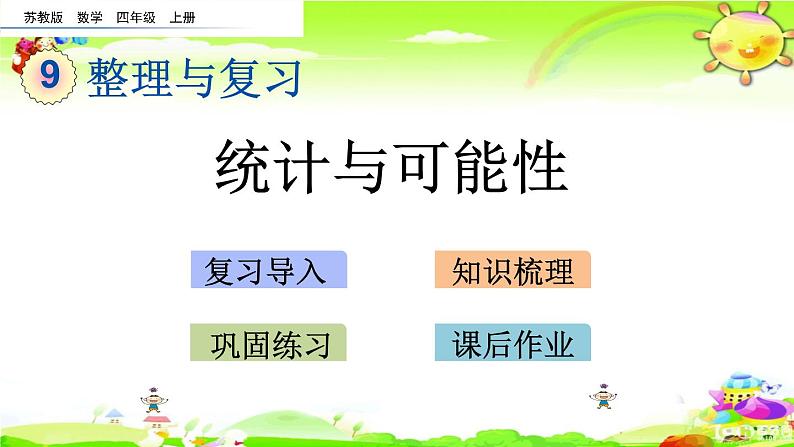 苏教版 数学 四年级 上册

9 整理与复习

统计与可能性

复习导入

知识梳理

巩固练习

课后作业